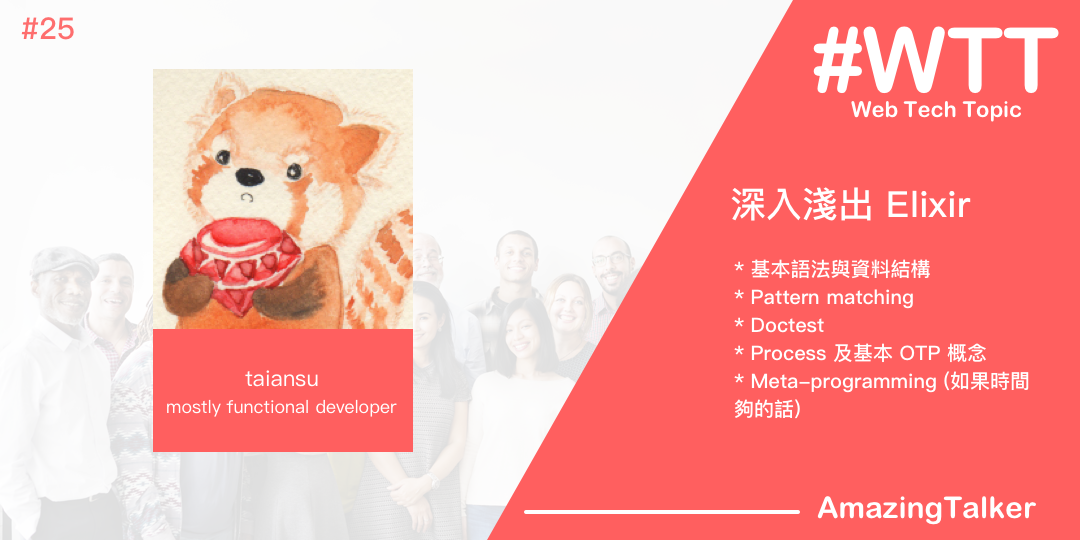 #25

taiansu
mostly functional developer

#WTT
Web Tech Topic

深入淺出 Elixir

* 基本語法與資料結構
* Pattern matching
* Doctest
* Process 及基本 OTP 概念
* Meta-programming (如果時間夠的話)

AmazingTalker